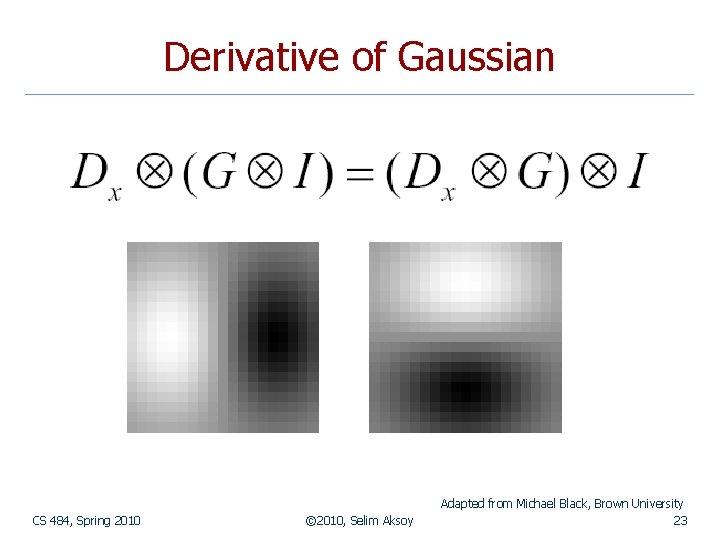 Derivative of Gaussian

$D_x \otimes (G \otimes I) = (D_x \otimes G) \otimes I$

Adapted from Michael Black, Brown University

CS 484, Spring 2010

©2010, Selim Aksoy

23